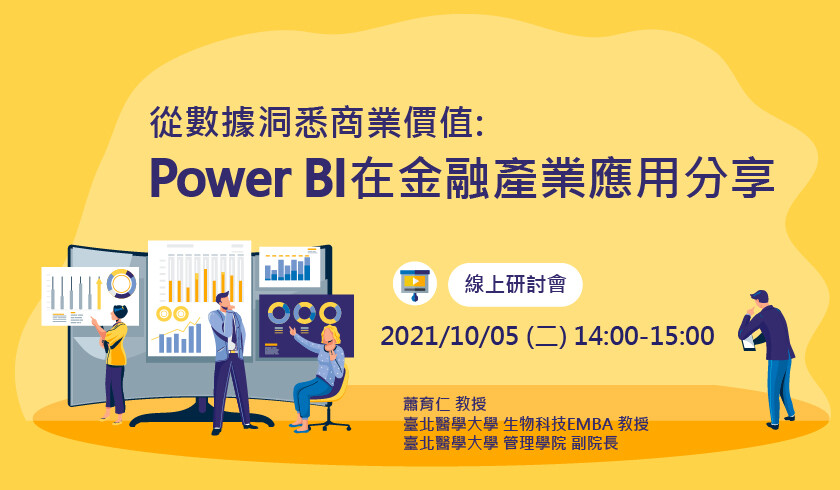 從數據洞悉商業價值:
Power BI在金融產業應用分享

線上研討會

2021/10/05 (二) 14:00-15:00

蕭育仁 教授
臺北醫學大學 生物科技EMBA 教授
臺北醫學大學 管理學院 副院長